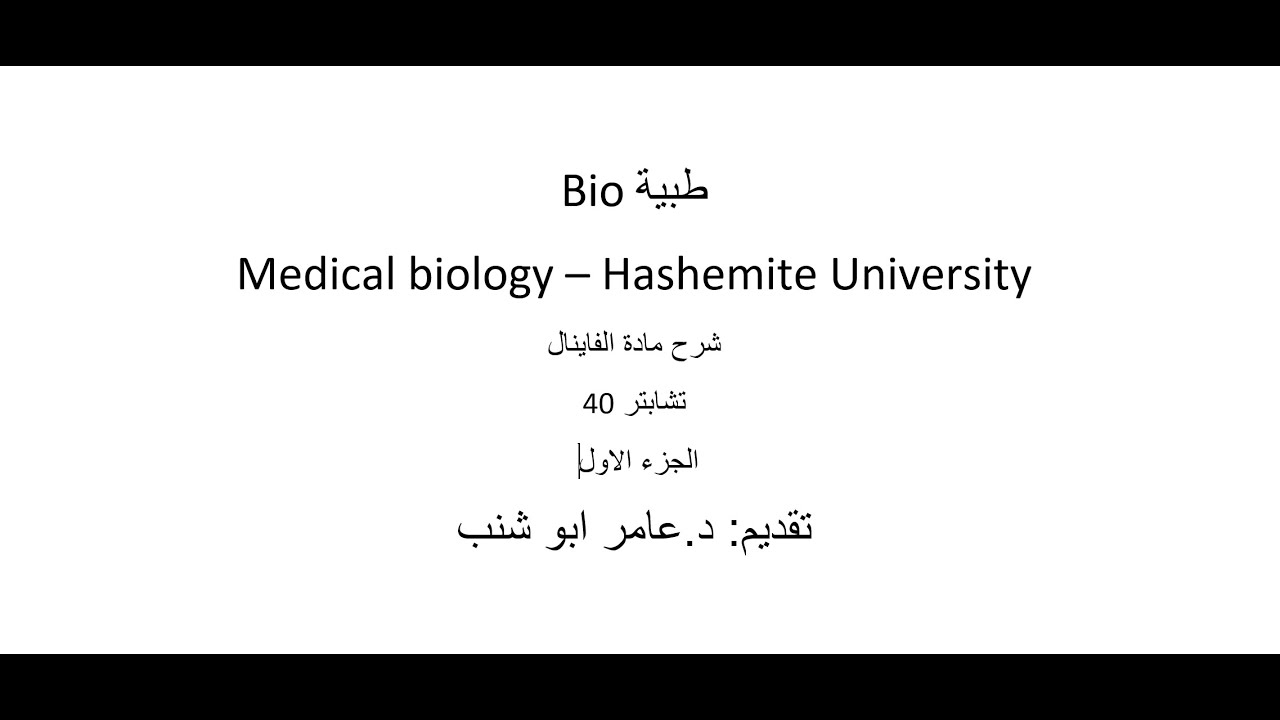 Bio طبية

Medical biology – Hashemite University

شرح مادة الفاينال

تشابتر 40

الجزء الاول

تقديم: د.عامر ابو شنب